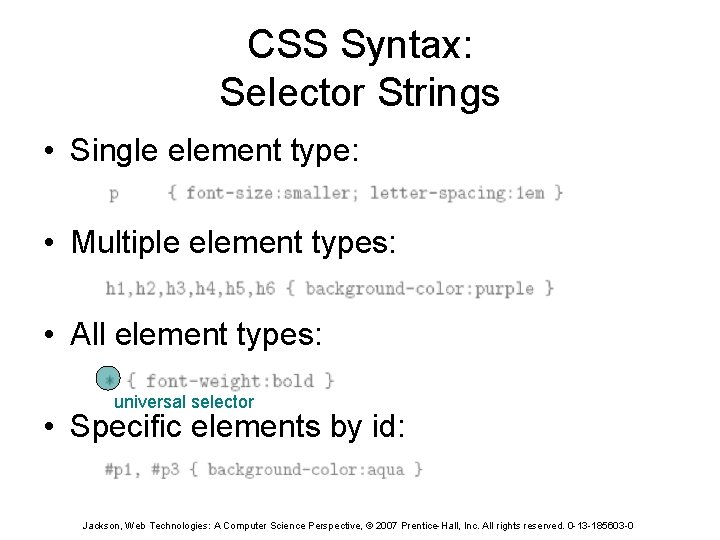 CSS Syntax:
Selector Strings

• Single element type:

p { font-size:smaller; letter-spacing:1em }

• Multiple element types:

h1,h2,h3,h4,h5,h6 { background-color:purple }

• All element types:

* { font-weight:bold }
universal selector

• Specific elements by id:

#p1, #p3 { background-color:aqua }

Jackson, Web Technologies: A Computer Science Perspective, © 2007 Prentice-Hall, Inc. All rights reserved. 0-13-185603-0